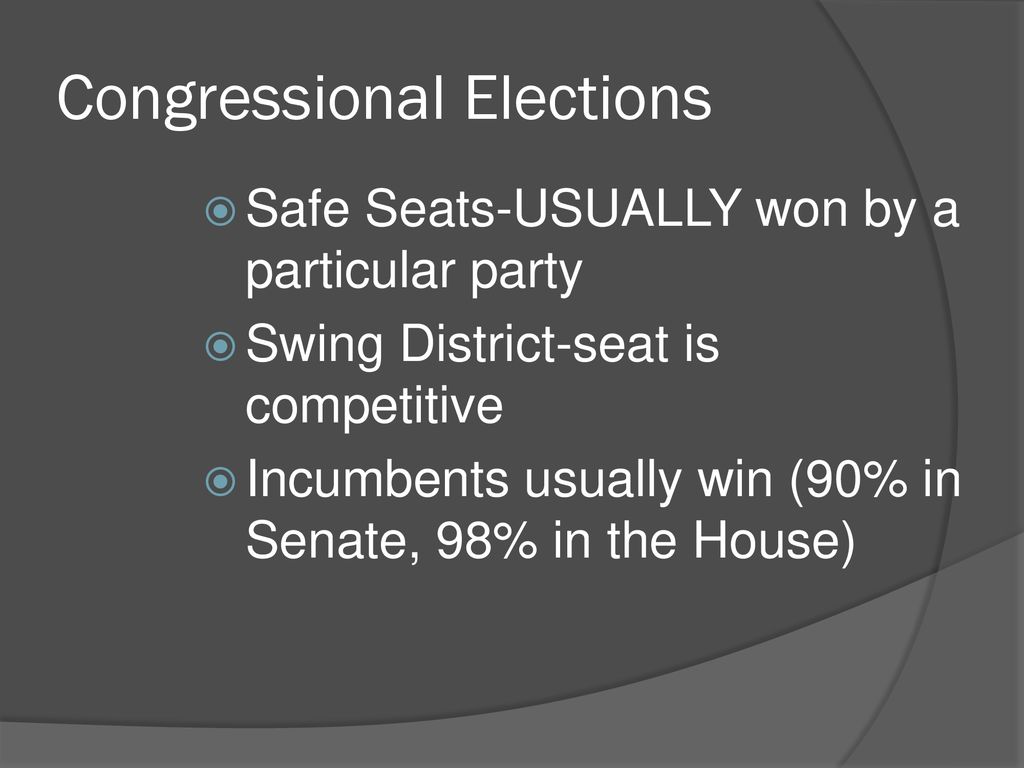 Congressional Elections

Safe Seats-USUALLY won by a particular party

Swing District-seat is competitive

Incumbents usually win (90% in Senate, 98% in the House)